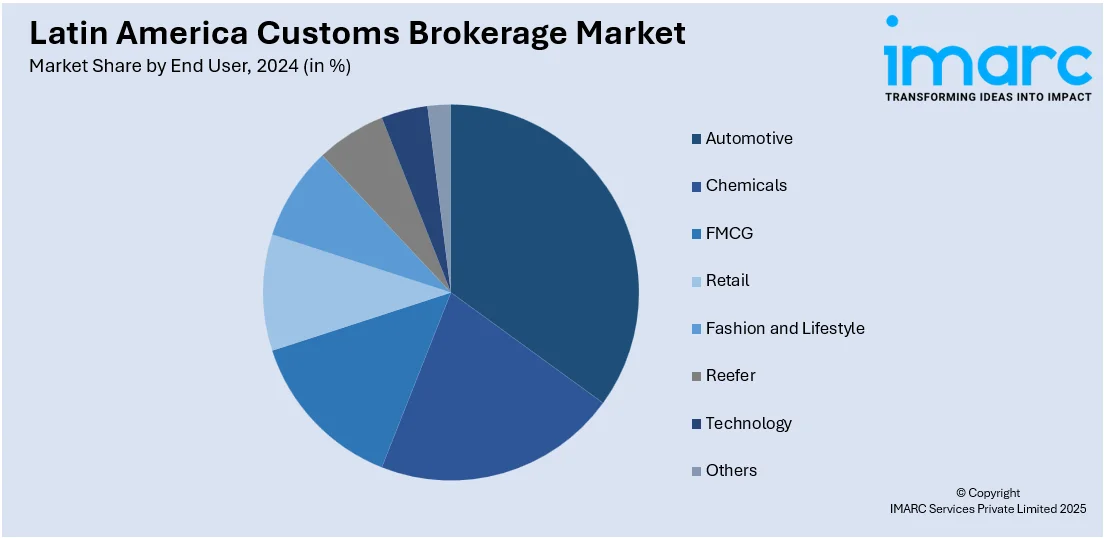 Latin America Customs Brokerage Market
Market Share by End User, 2024 (in %)

imarc
TRANSFORMING IDEAS INTO IMPACT

Automotive
Chemicals
FMCG
Retail
Fashion and Lifestyle
Reefer
Technology
Others

© Copyright
IMARC Services Private Limited 2025